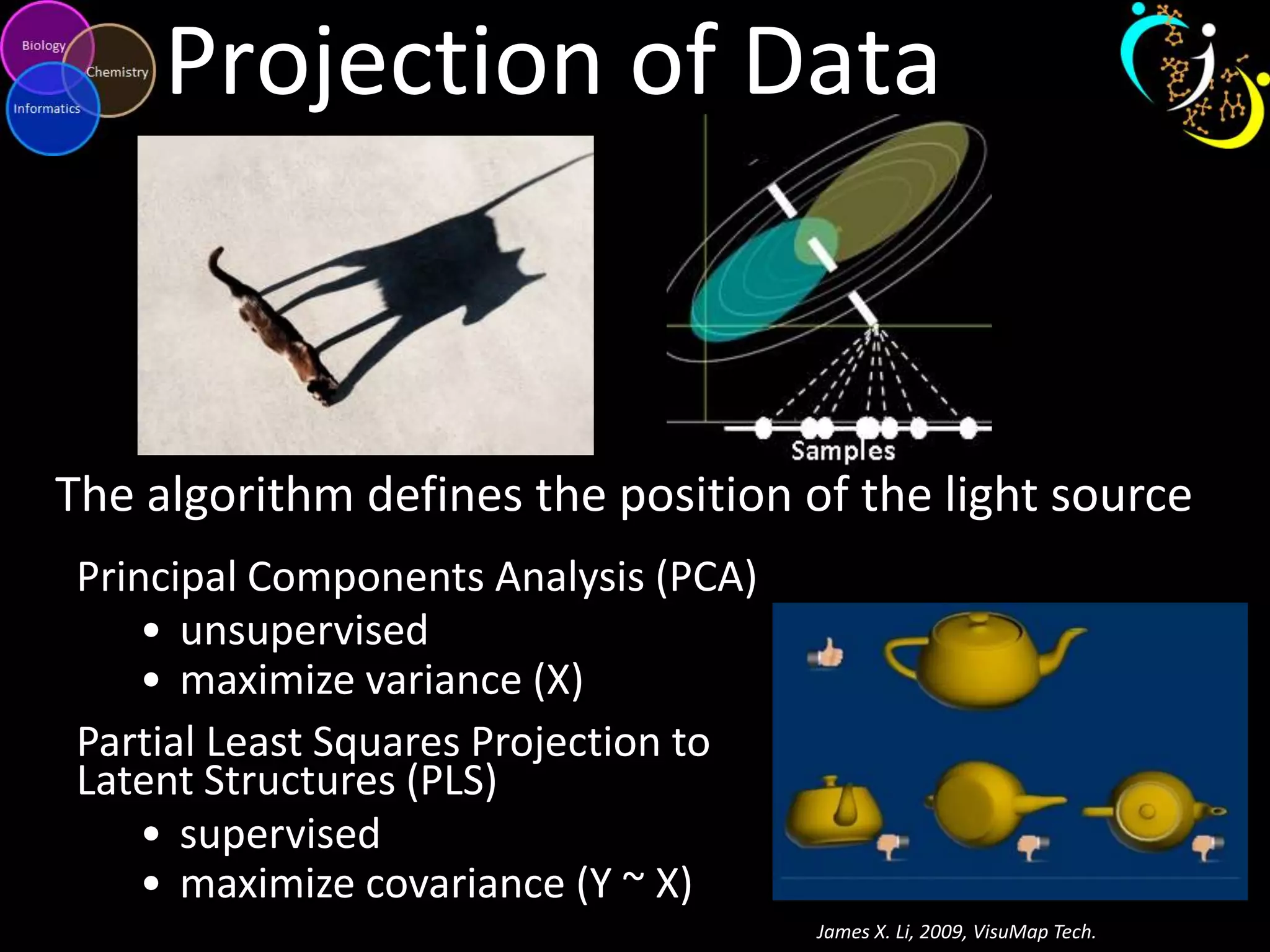 Biology
Chemistry
Informatics

Projection of Data

Samples

The algorithm defines the position of the light source

Principal Components Analysis (PCA)
• unsupervised
• maximize variance (X)

Partial Least Squares Projection to Latent Structures (PLS)
• supervised
• maximize covariance (Y ~ X)

James X. Li, 2009, VisuMap Tech.